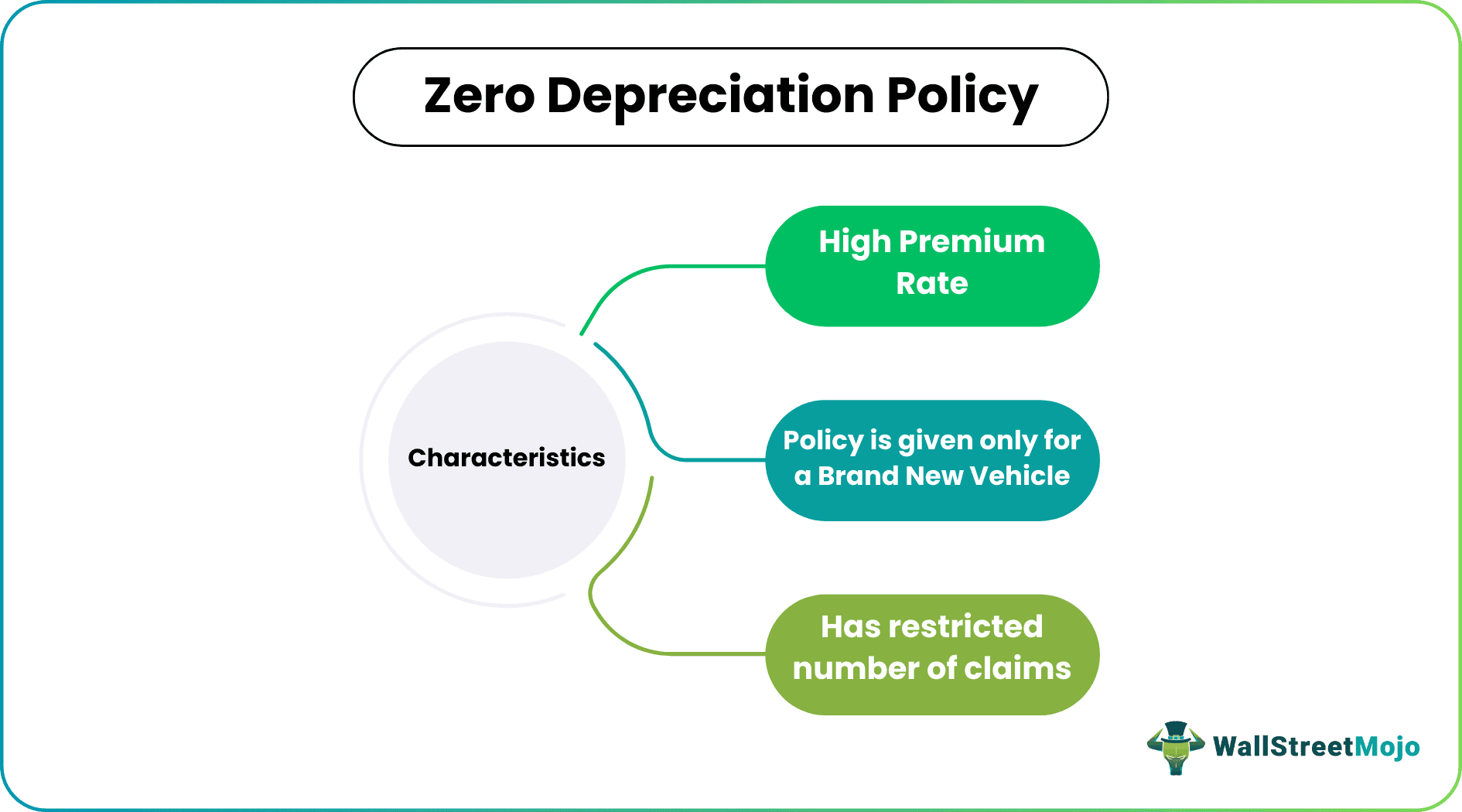 Zero Depreciation Policy

Characteristics

High Premium Rate

Policy is given only for a Brand New Vehicle

Has restricted number of claims

WallStreetMojo